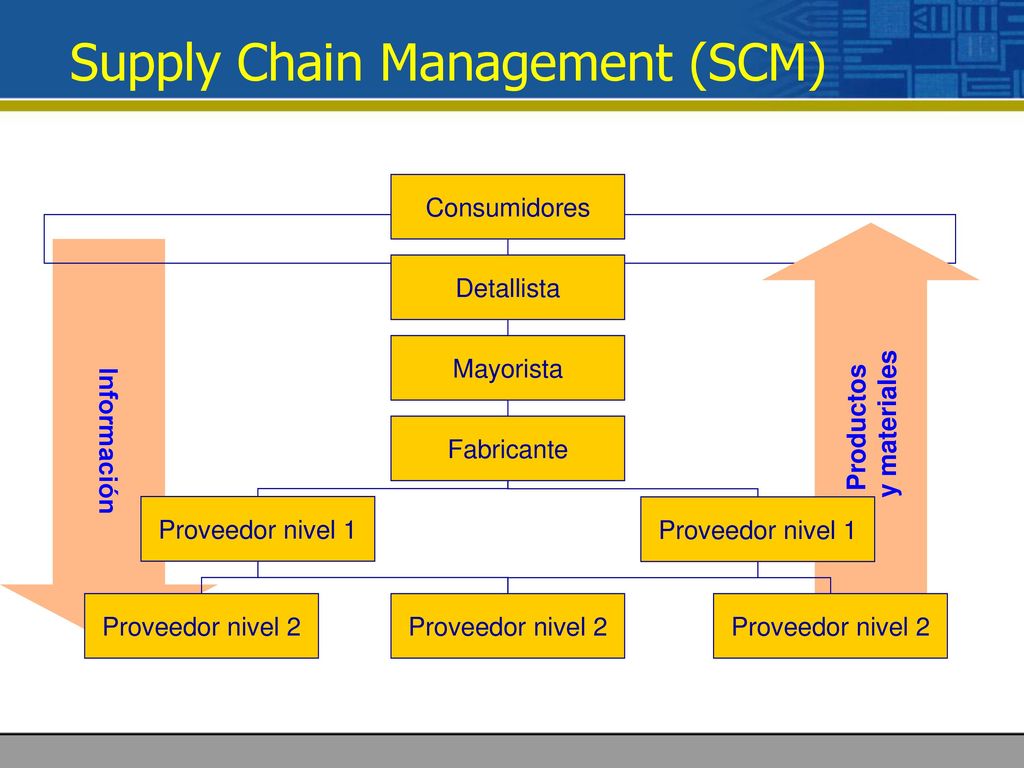 Supply Chain Management (SCM)

Consumidores

Detallista

Mayorista

Fabricante

Proveedor nivel 1

Proveedor nivel 1

Proveedor nivel 2

Proveedor nivel 2

Proveedor nivel 2

Información

Productos y materiales